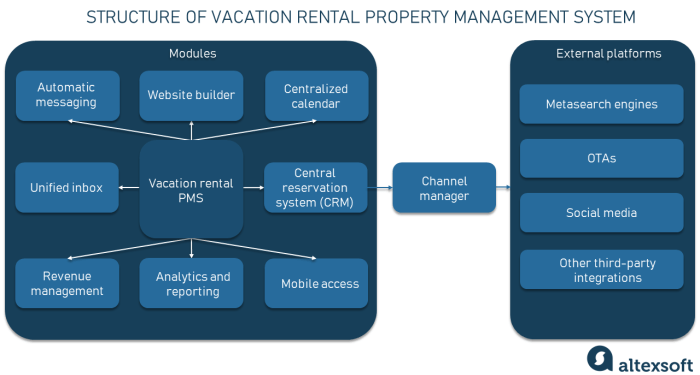 STRUCTURE OF VACATION RENTAL PROPERTY MANAGEMENT SYSTEM

Modules

Automatic messaging

Website builder

Centralized calendar

Unified inbox

Vacation rental PMS

Central reservation system (CRM)

Revenue management

Analytics and reporting

Mobile access

Channel manager

External platforms

Metasearch engines

OTAs

Social media

Other third-party integrations

altexsoft